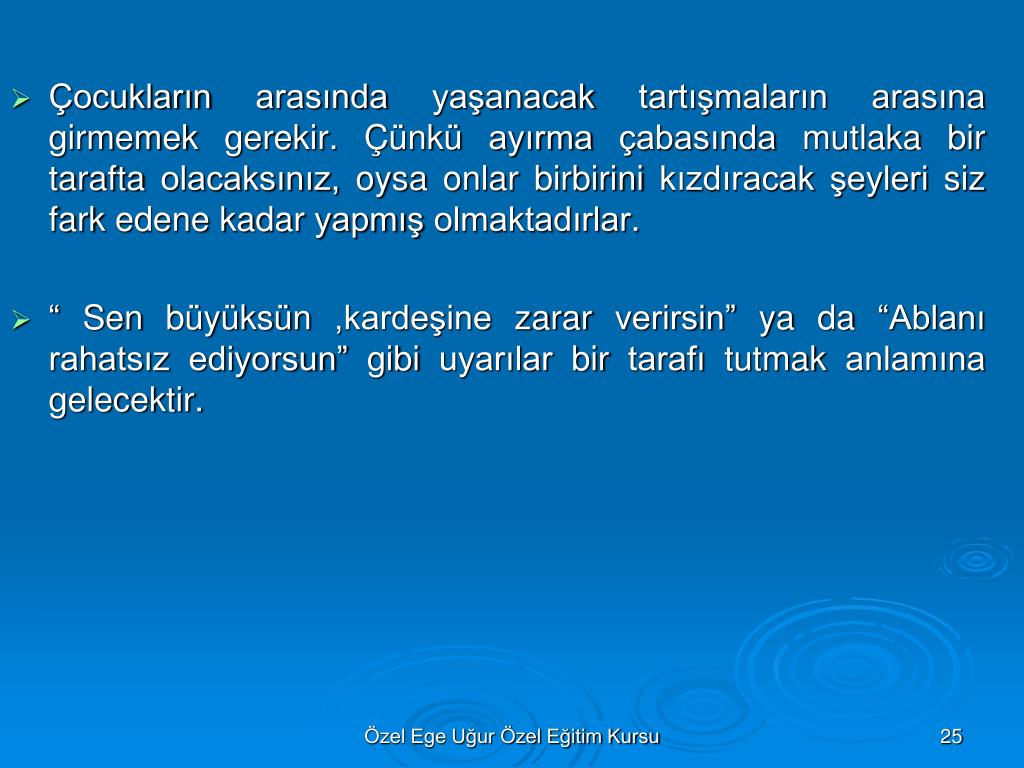 ➢ Çocukların arasında yaşanacak tartışmaların arasına girmemek gerekir. Çünkü ayırma çabasında mutlaka bir tarafta olacaksınız, oysa onlar birbirini kızdıracak şeyleri siz fark edene kadar yapmış olmaktadırlar.

➢ “ Sen büyüksün ,kardeşine zarar verirsin” ya da “Ablanı rahatsız ediyorsun” gibi uyarılar bir tarafı tutmak anlamına gelecektir.

Özel Ege Uğur Özel Eğitim Kursu

25